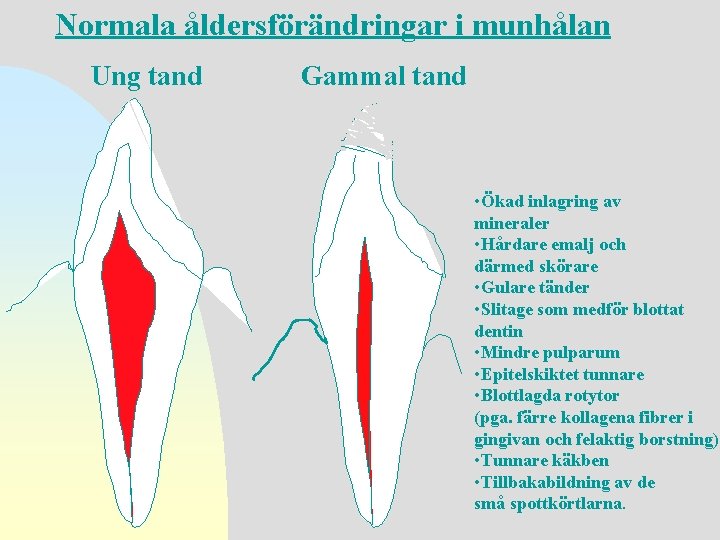 Normala åldersförändringar i munhålan

Ung tand

Gammal tand

•Ökad inlagring av mineraler
•Hårdare emalj och därmed skörare
•Gulare tänder
•Slitage som medför blottat dentin
•Mindre pulparum
•Epitelskiktet tunnare
•Blottlagda rotytor (pga. färre kollagena fibrer i gingivan och felaktig borstning)
•Tunnare käkben
•Tillbakabildning av de små spottkörtlarna.